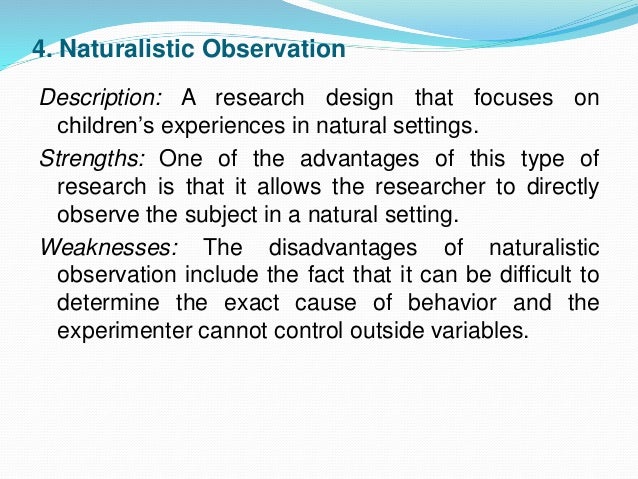 4. Naturalistic Observation

Description: A research design that focuses on children’s experiences in natural settings.

Strengths: One of the advantages of this type of research is that it allows the researcher to directly observe the subject in a natural setting.

Weaknesses: The disadvantages of naturalistic observation include the fact that it can be difficult to determine the exact cause of behavior and the experimenter cannot control outside variables.